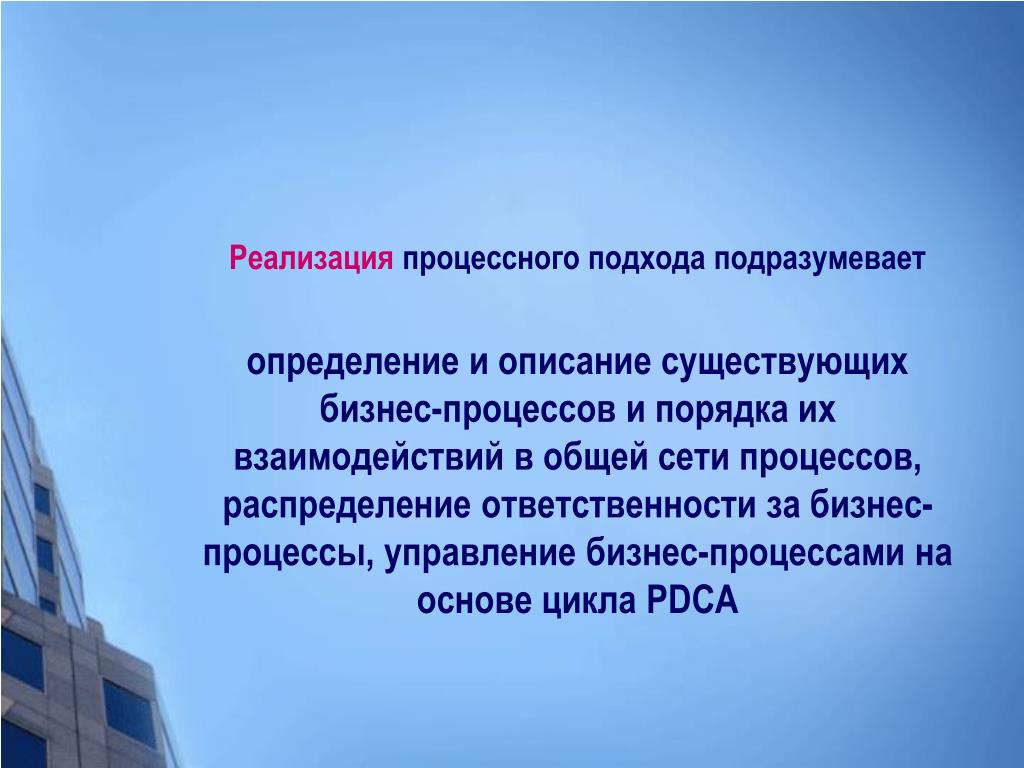 Реализация процессного подхода подразумевает

определение и описание существующих бизнес-процессов и порядка их взаимодействий в общей сети процессов, распределение ответственности за бизнес-процессы, управление бизнес-процессами на основе цикла PDCA